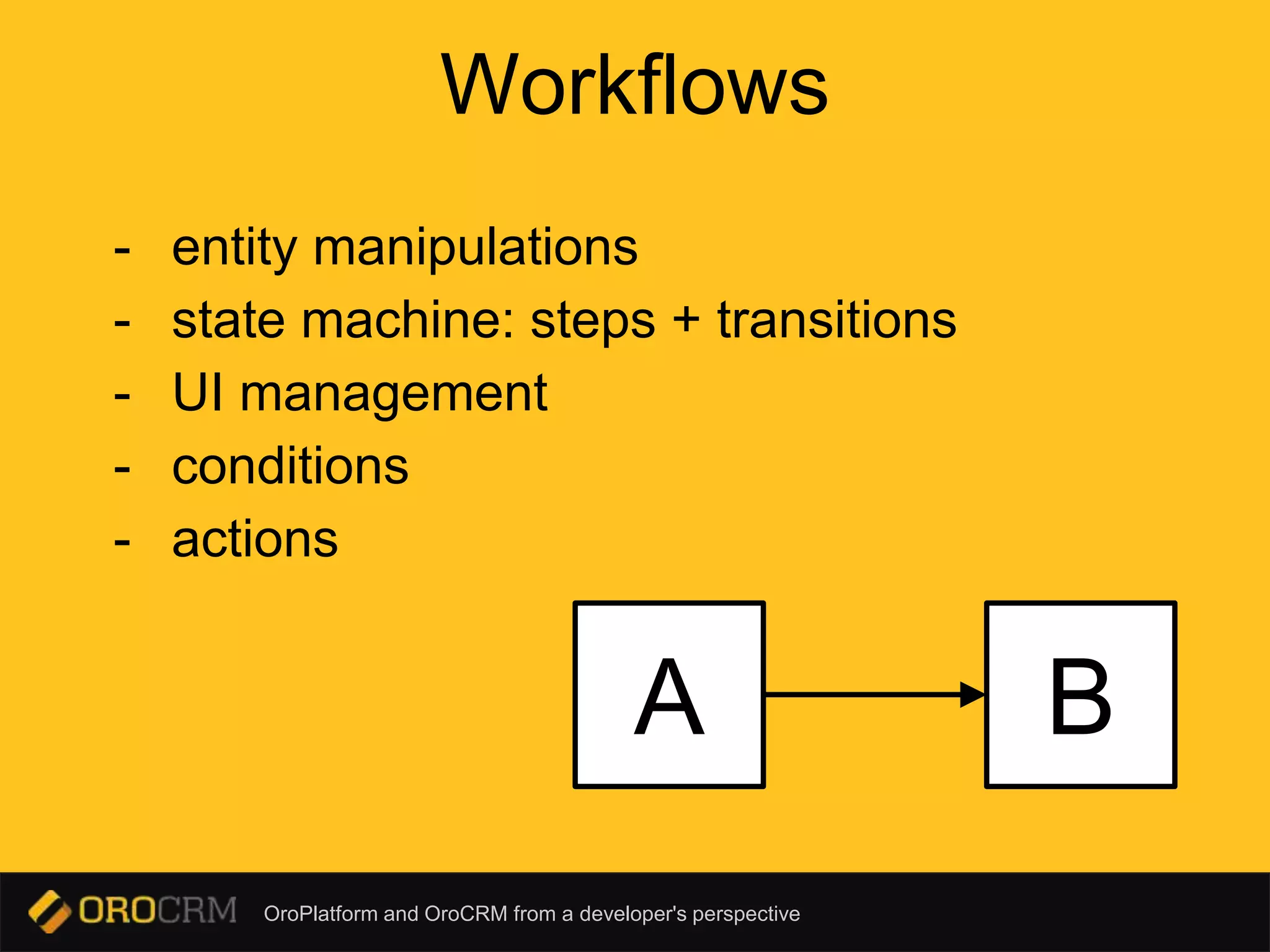 Workflows

- entity manipulations
- state machine: steps + transitions
- UI management
- conditions
- actions

A

B

OROCRM OroPlatform and OroCRM from a developer's perspective